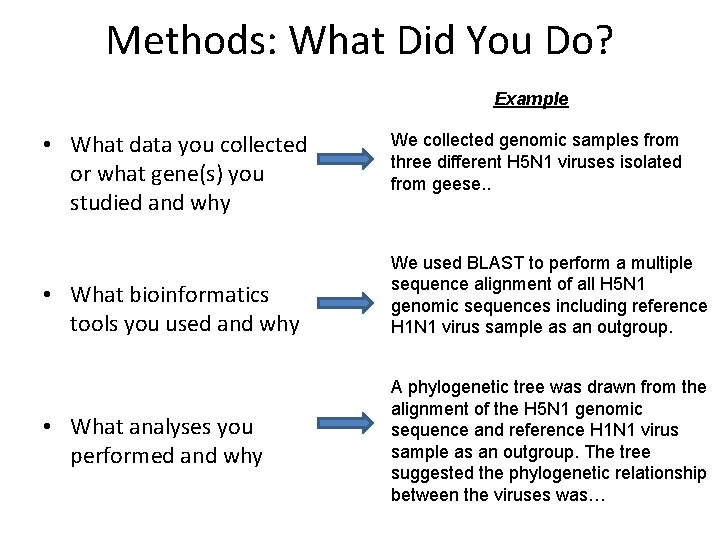 Methods: What Did You Do?

Example

• What data you collected or what gene(s) you studied and why

We collected genomic samples from three different H5N1 viruses isolated from geese..

• What bioinformatics tools you used and why

We used BLAST to perform a multiple sequence alignment of all H5N1 genomic sequences including reference H1N1 virus sample as an outgroup.

• What analyses you performed and why

A phylogenetic tree was drawn from the alignment of the H5N1 genomic sequence and reference H1N1 virus sample as an outgroup. The tree suggested the phylogenetic relationship between the viruses was…